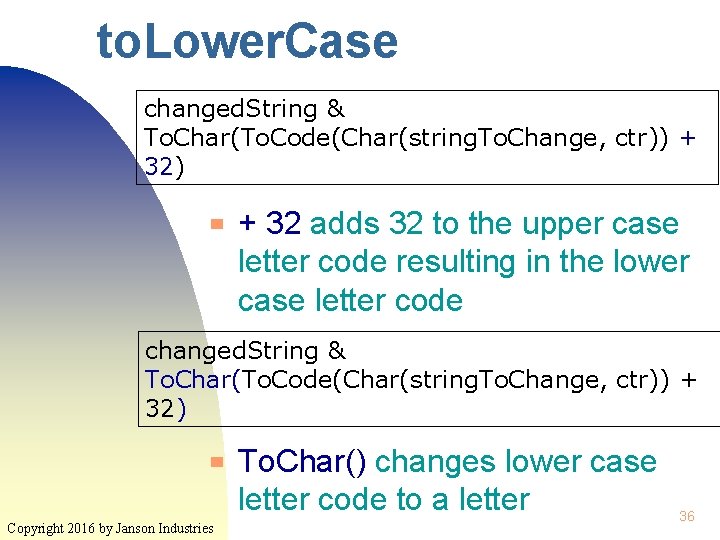 toLowerCase

changedString & ToChar(ToCode(Char(stringToChange, ctr)) + 32)

+ 32 adds 32 to the upper case letter code resulting in the lower case letter code

changedString & ToChar(ToCode(Char(stringToChange, ctr)) + 32)

ToChar() changes lower case letter code to a letter

Copyright 2016 by Janson Industries

36